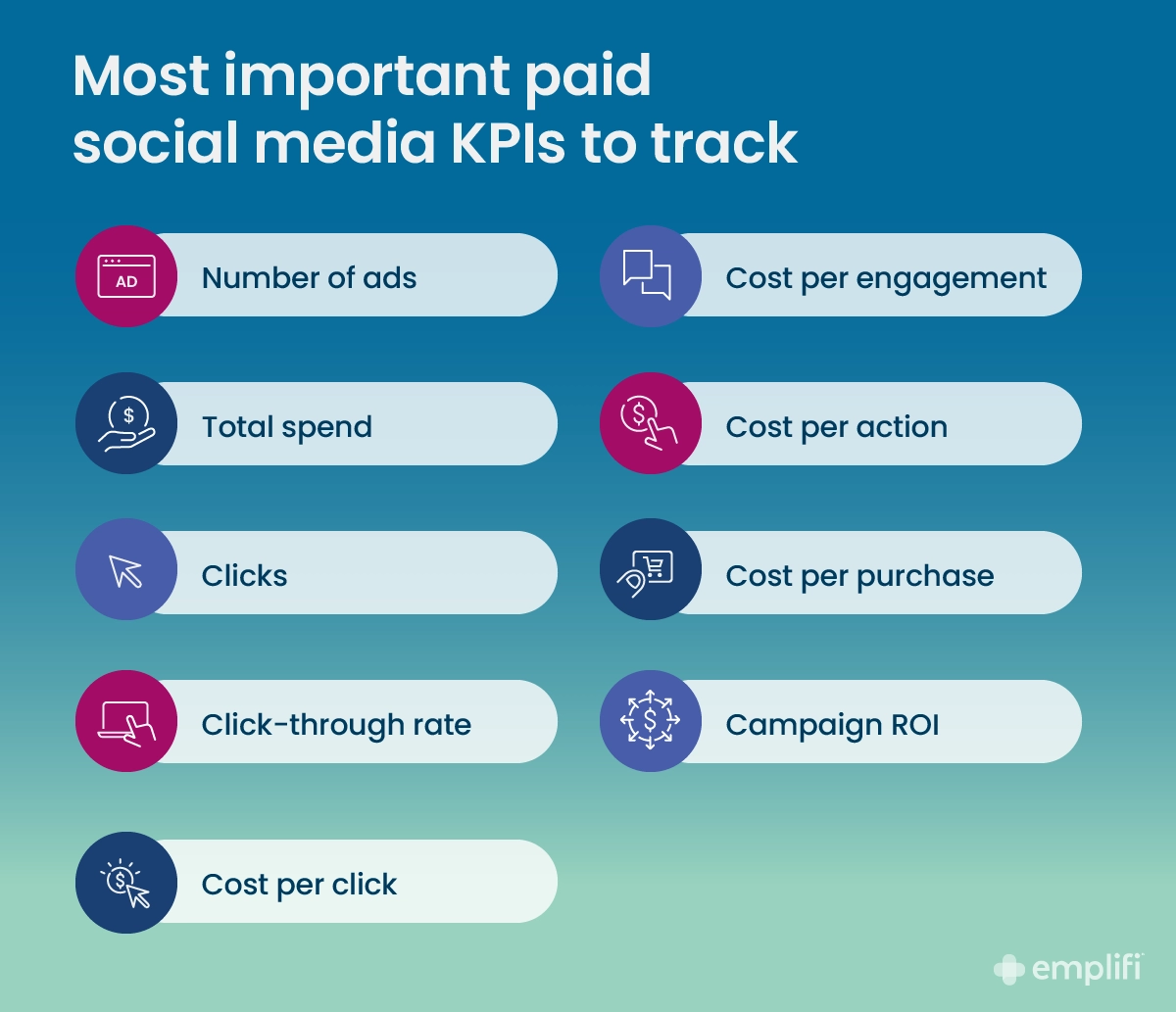 Most important paid social media KPIs to track

AD

Number of ads

Total spend

Clicks

Click-through rate

Cost per click

Cost per engagement

Cost per action

Cost per purchase

Campaign ROI

emplifi